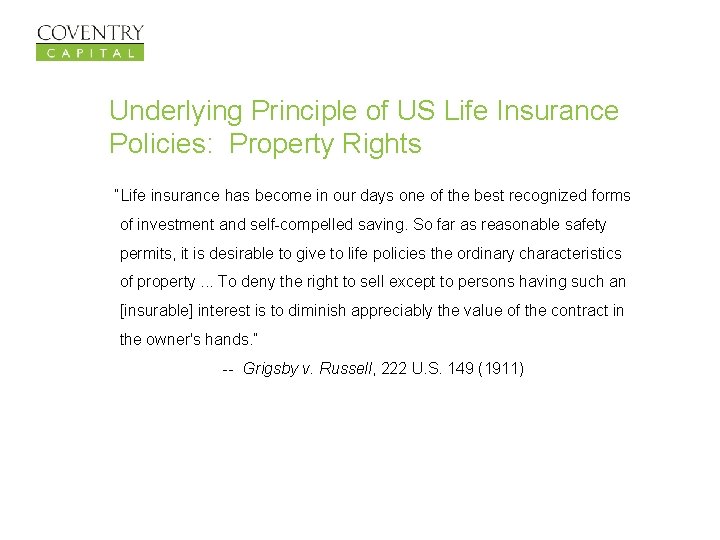 COVENTRY
CAPITAL

Underlying Principle of US Life Insurance Policies: Property Rights

"Life insurance has become in our days one of the best recognized forms of investment and self-compelled saving. So far as reasonable safety permits, it is desirable to give to life policies the ordinary characteristics of property ... To deny the right to sell except to persons having such an [insurable] interest is to diminish appreciably the value of the contract in the owner's hands."

-- Grigsby v. Russell, 222 U.S. 149 (1911)